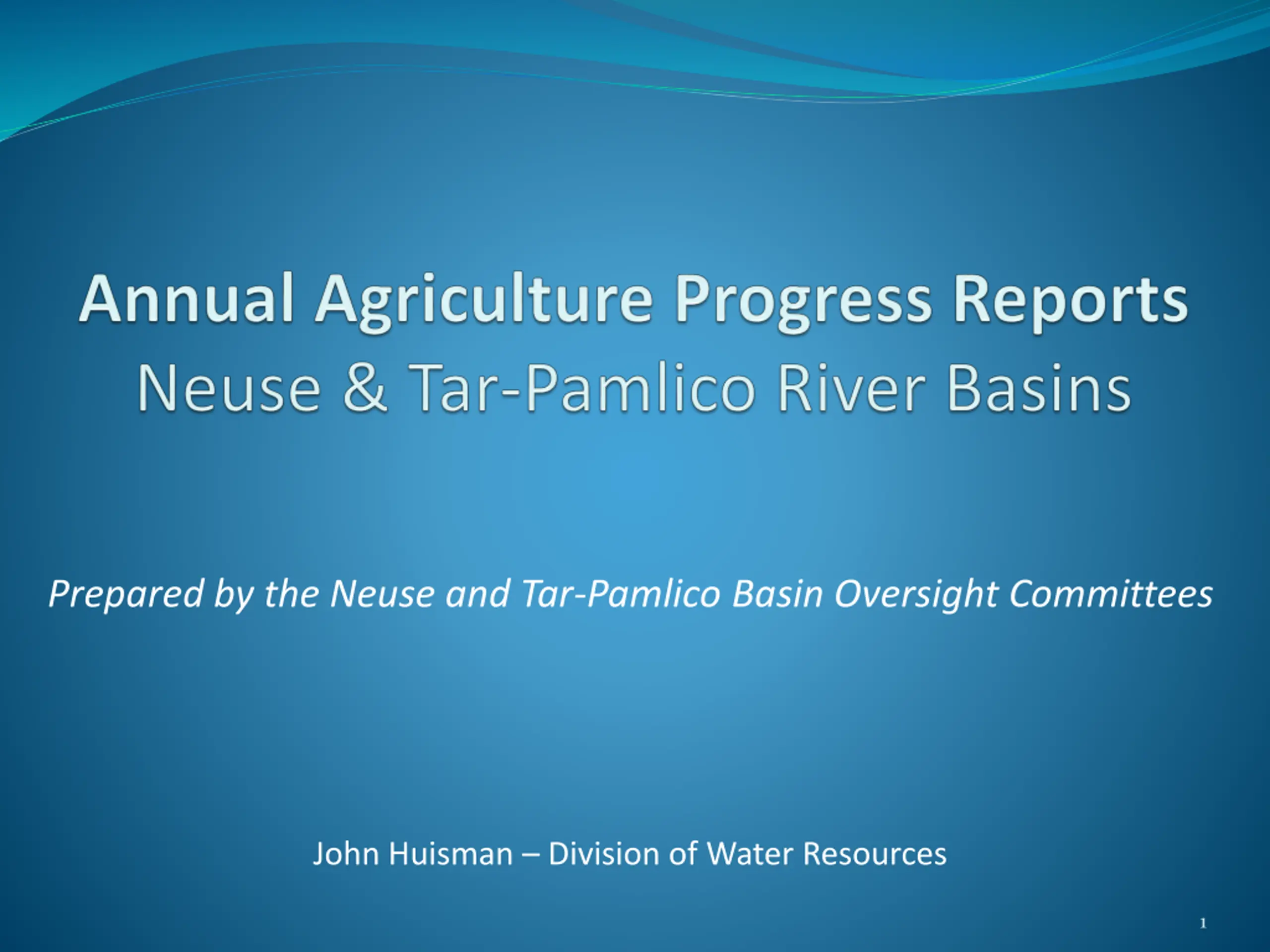 Annual Agriculture Progress Reports
Neuse & Tar-Pamlico River Basins

Prepared by the Neuse and Tar-Pamlico Basin Oversight Committees

John Huisman – Division of Water Resources

1